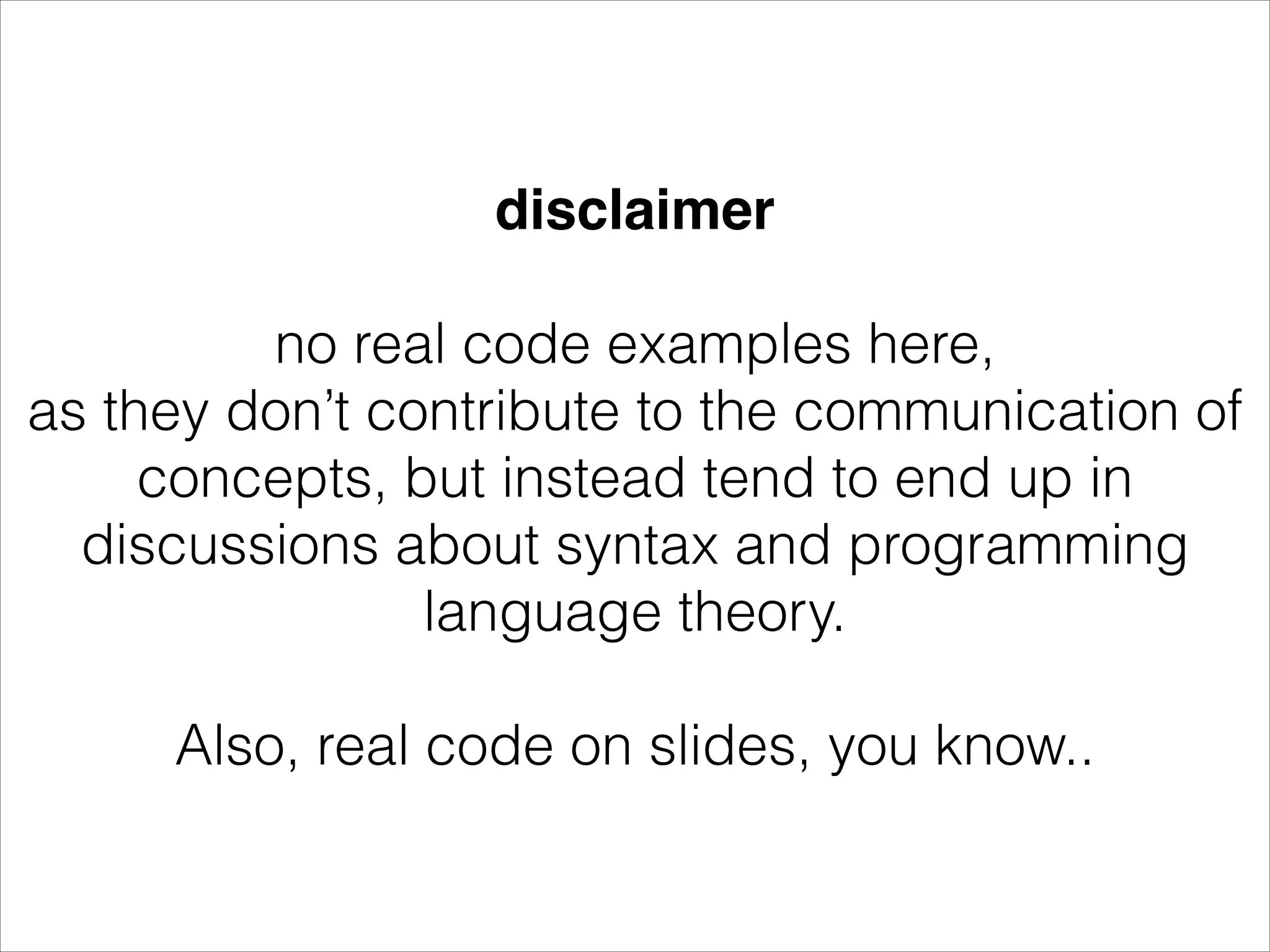 disclaimer

no real code examples here, as they don’t contribute to the communication of concepts, but instead tend to end up in discussions about syntax and programming language theory.

Also, real code on slides, you know..